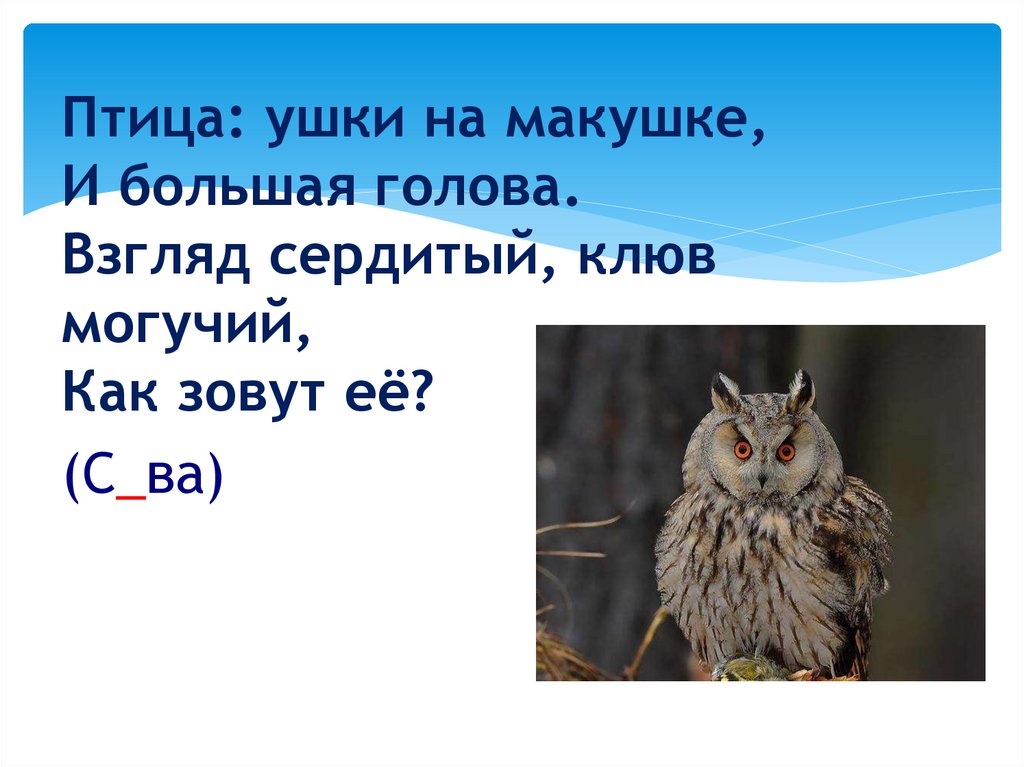 Птица: ушки на макушке,
И большая голова.
Взгляд сердитый, клюв могучий,
Как зовут её?

(С_ва)